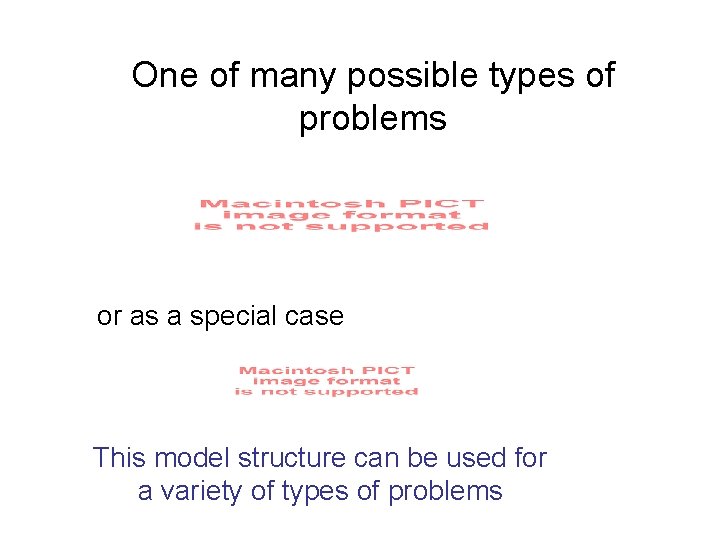 One of many possible types of problems

Macintosh PICT image format is not supported

or as a special case

Macintosh PICT image format is not supported

This model structure can be used for a variety of types of problems